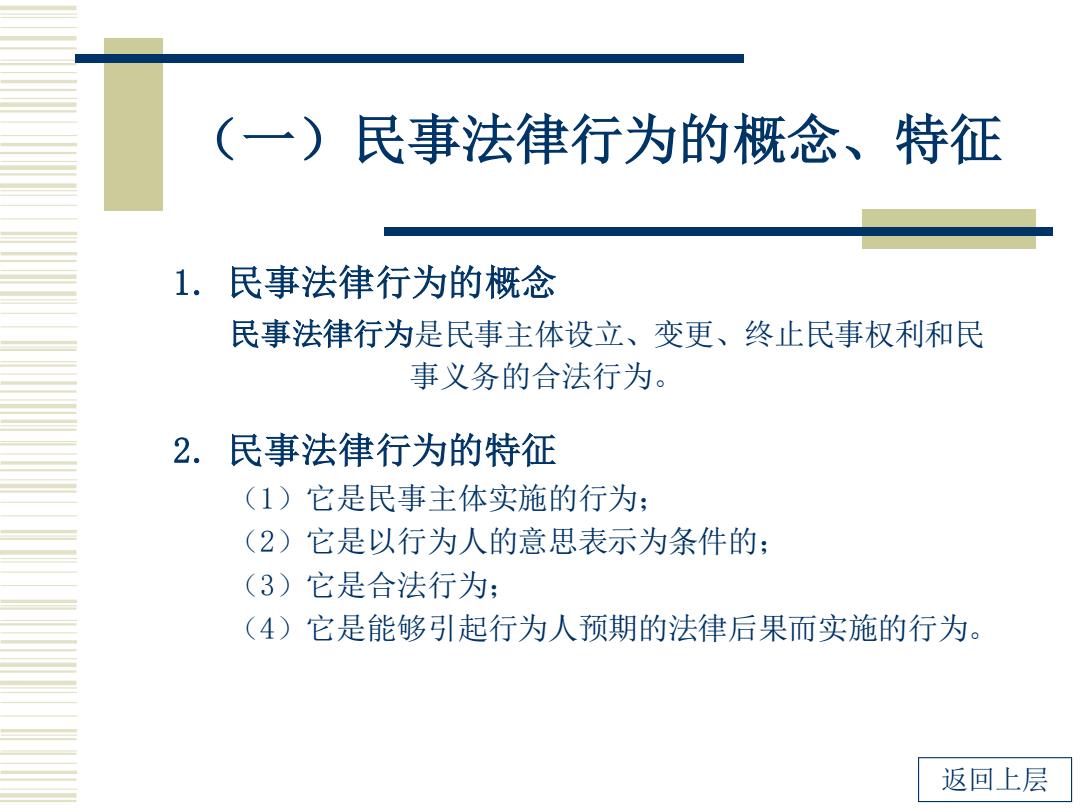 （一）民事法律行为的概念、特征

1. 民事法律行为的概念

民事法律行为是民事主体设立、变更、终止民事权利和民事义务的合法行为。

2. 民事法律行为的特征

（1）它是民事主体实施的行为；
（2）它是以行为人的意思表示为条件的；
（3）它是合法行为；
（4）它是能够引起行为人预期的法律后果而实施的行为。

返回上层